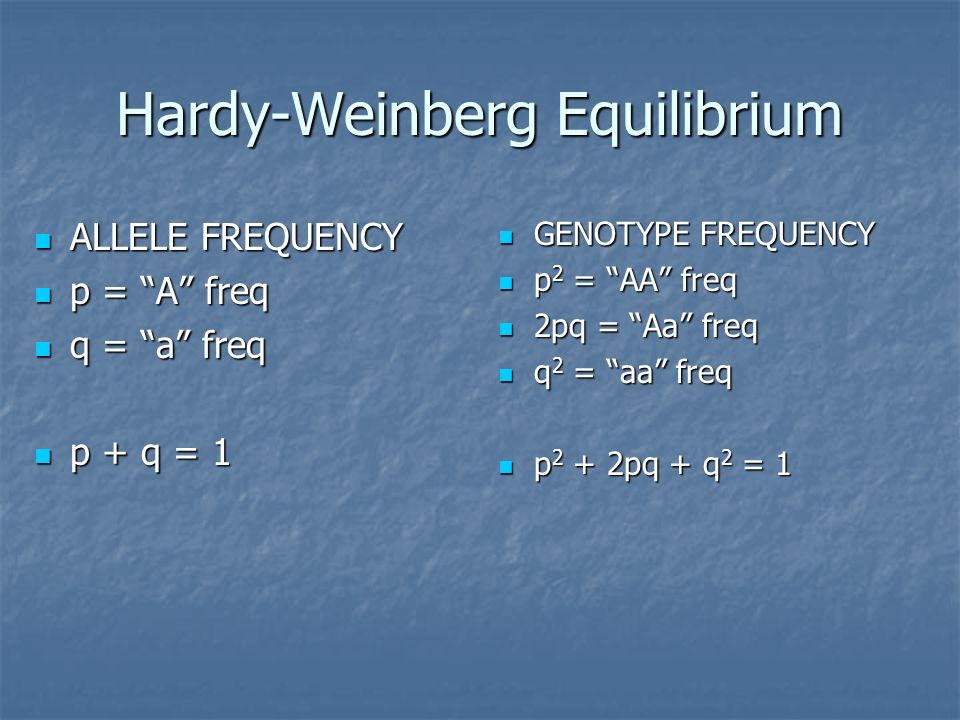 Hardy-Weinberg Equilibrium

- ALLELE FREQUENCY
- p = “A” freq
- q = “a” freq

- p + q = 1

- GENOTYPE FREQUENCY
- $p^2$ = “AA” freq
- 2pq = “Aa” freq
- $q^2$ = “aa” freq

- $p^2 + 2pq + q^2 = 1$